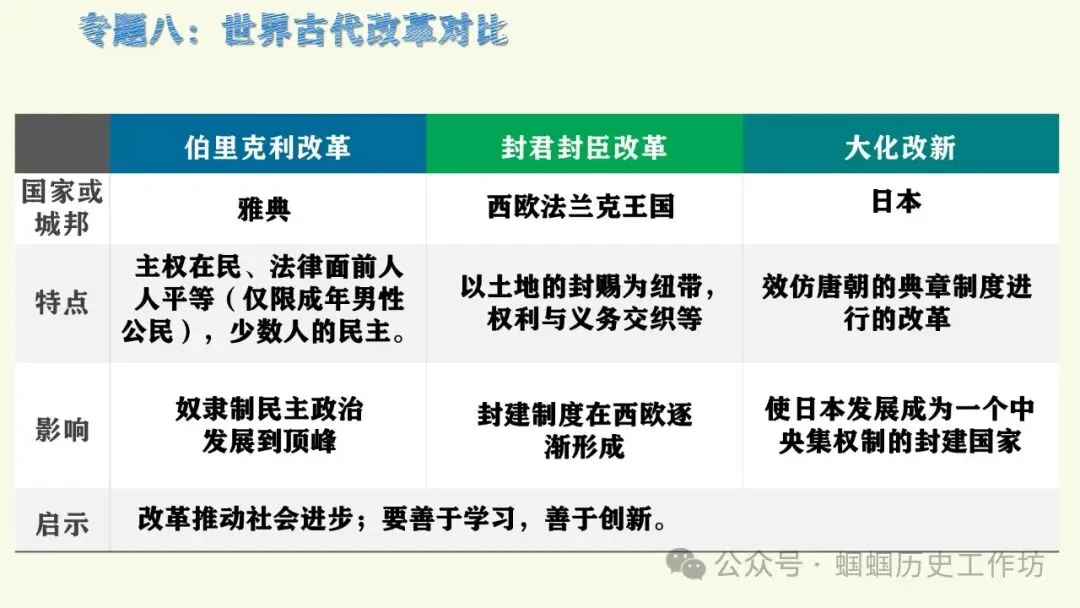 专题八：世界古代改革对比

|  | 伯里克利改革 | 封君封臣改革 | 大化改新 |
|---|---|---|---|
| 国家或城邦 | 雅典 | 西欧法兰克王国 | 日本 |
| 特点 | 主权在民、法律面前人人平等（仅限成年男性公民），少数人的民主。 | 以土地的封赐为纽带，权利与义务交织等 | 效仿唐朝的典章制度进行的改革 |
| 影响 | 奴隶制民主政治发展到顶峰 | 封建制度在西欧逐渐形成 | 使日本发展成为一个中央集权制的封建国家 |
| 启示 | 改革推动社会进步；要善于学习，善于创新。 | | |

公众号 · 蝈蝈历史工作坊